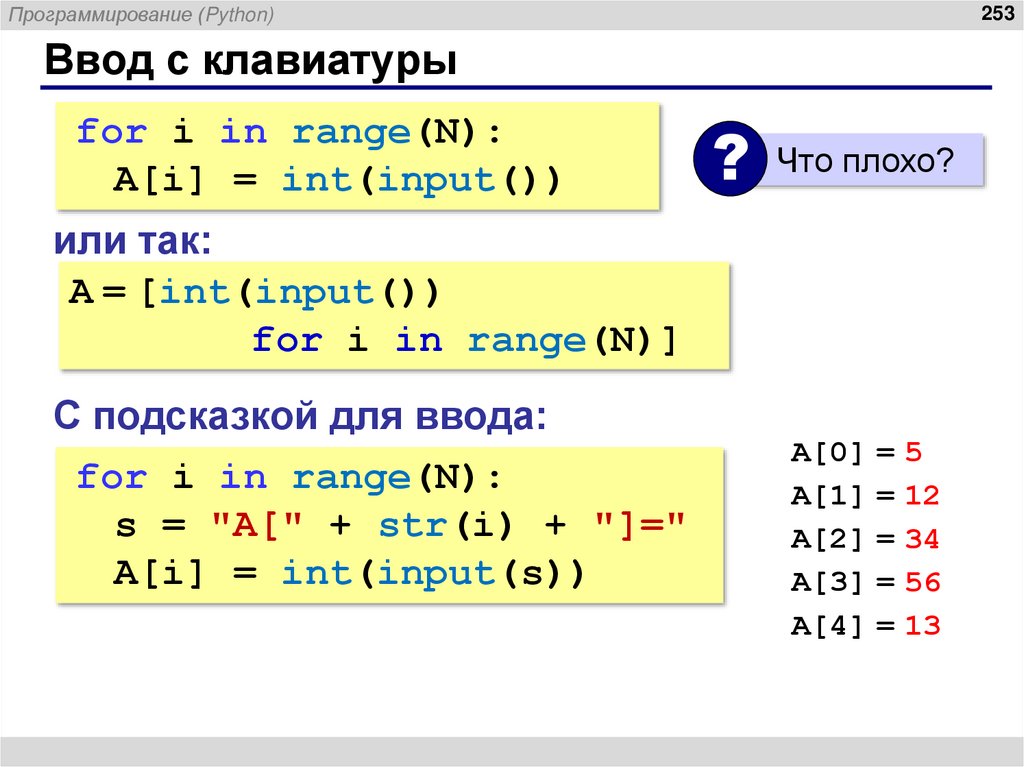 Программирование (Python)

253

Ввод с клавиатуры

for i in range(N):
  A[i] = int(input())

?

Что плохо?

или так:

A = [int(input())
        for i in range(N)]

С подсказкой для ввода:

for i in range(N):
  s = "A[" + str(i) + "]="
  A[i] = int(input(s))

A[0] = 5
A[1] = 12
A[2] = 34
A[3] = 56
A[4] = 13